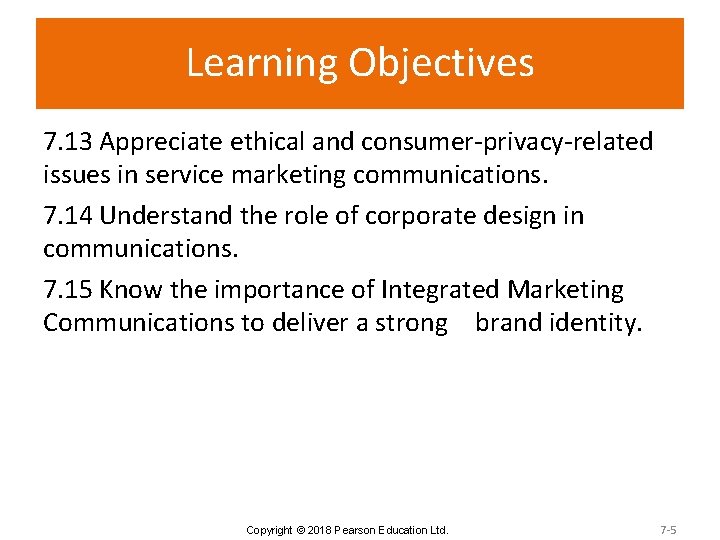 Learning Objectives

7.13 Appreciate ethical and consumer-privacy-related issues in service marketing communications.

7.14 Understand the role of corporate design in communications.

7.15 Know the importance of Integrated Marketing Communications to deliver a strong brand identity.

Copyright © 2018 Pearson Education Ltd.

7-5